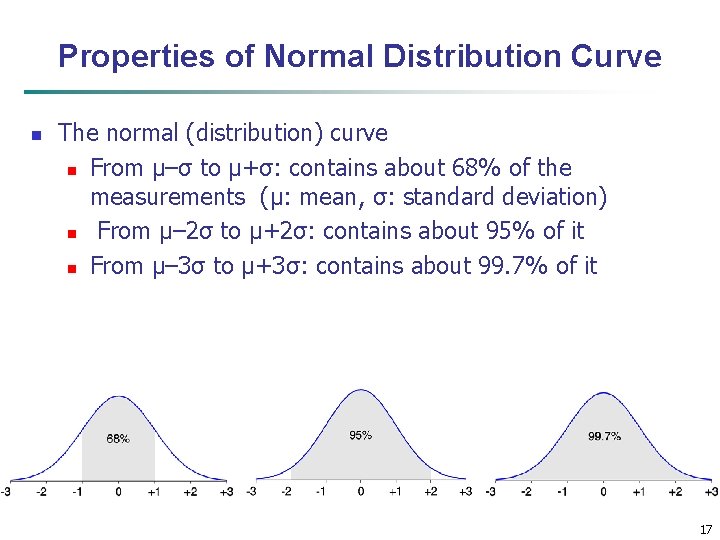 Properties of Normal Distribution Curve

The normal (distribution) curve

From μ–σ to μ+σ: contains about 68% of the measurements (μ: mean, σ: standard deviation)

From μ–2σ to μ+2σ: contains about 95% of it

From μ–3σ to μ+3σ: contains about 99.7% of it

68%

-3 -2 -1 0 +1 +2 +3

95%

-3 -2 -1 0 +1 +2 +3

99.7%

-3 -2 -1 0 +1 +2 +3

17